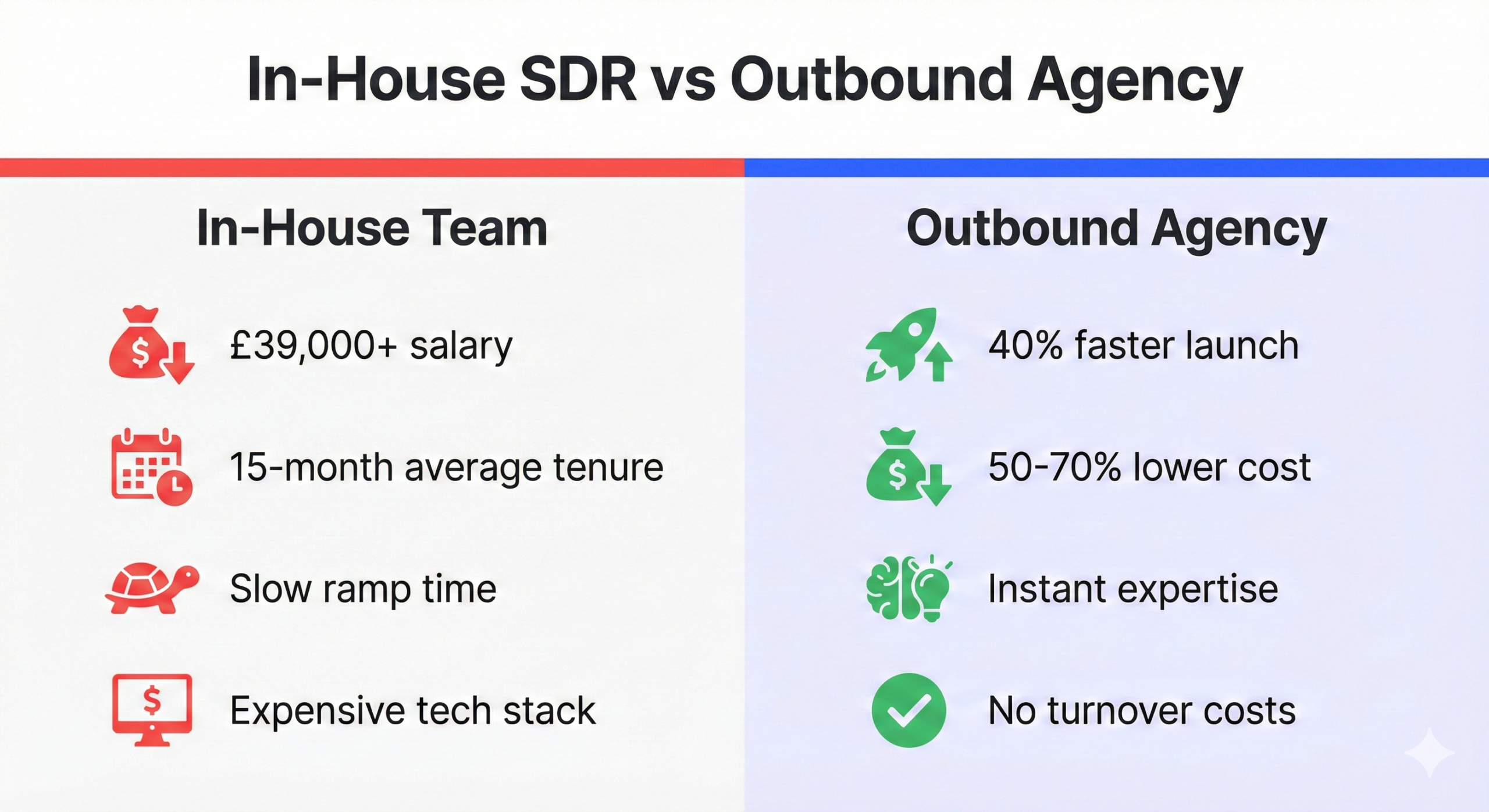 In-House SDR vs Outbound Agency

In-House Team

£39,000+ salary

15-month average tenure

Slow ramp time

Expensive tech stack

Outbound Agency

40% faster launch

50-70% lower cost

Instant expertise

No turnover costs